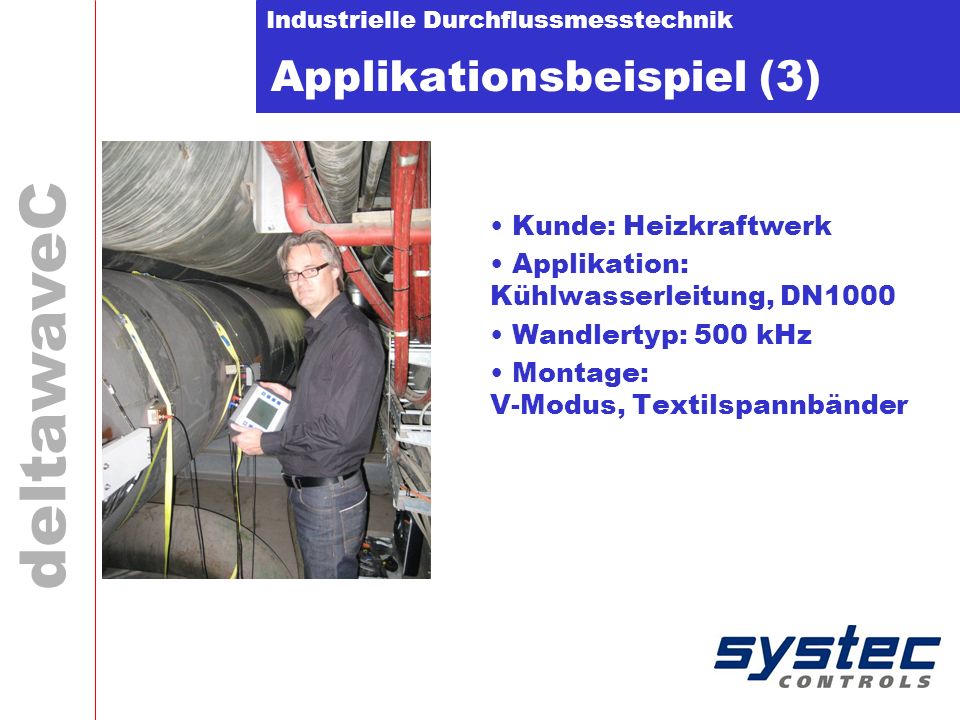 Industrielle Durchflussmesstechnik

Applikationsbeispiel (3)

deltawaveC

• Kunde: Heizkraftwerk

• Applikation: Kühlwasserleitung, DN1000

• Wandlertyp: 500 kHz

• Montage: V-Modus, Textilspannbänder

systec CONTROLS